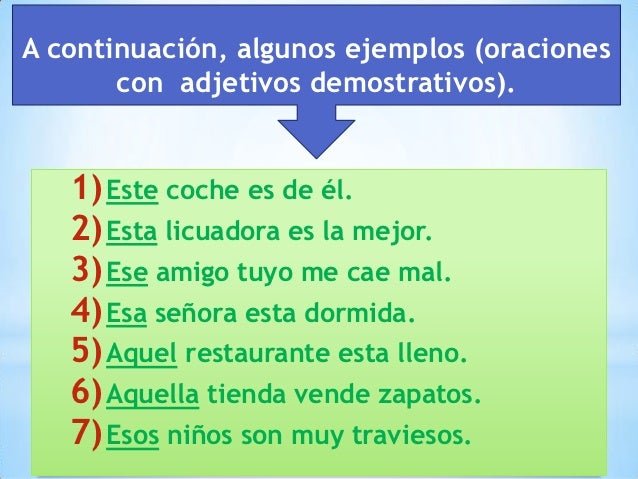 A continuación, algunos ejemplos (oraciones con adjetivos demostrativos).

1) Este coche es de él.
2) Esta licuadora es la mejor.
3) Ese amigo tuyo me cae mal.
4) Esa señora esta dormida.
5) Aquel restaurante esta lleno.
6) Aquella tienda vende zapatos.
7) Esos niños son muy traviesos.